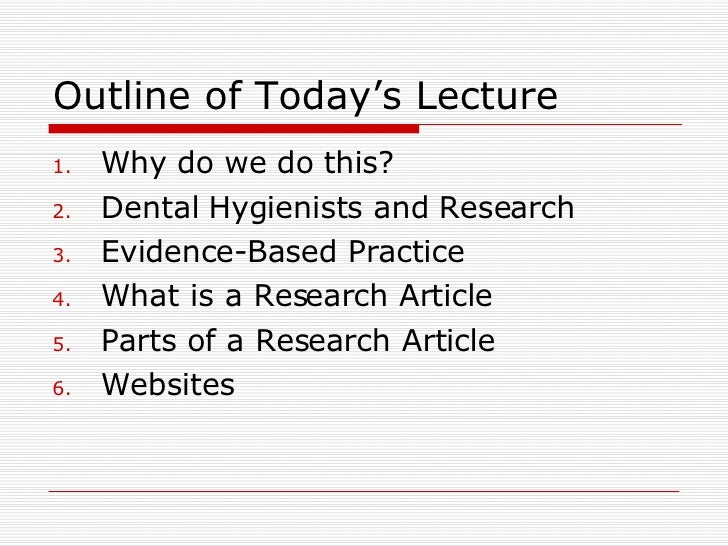 Outline of Today’s Lecture

1. Why do we do this?
2. Dental Hygienists and Research
3. Evidence-Based Practice
4. What is a Research Article
5. Parts of a Research Article
6. Websites